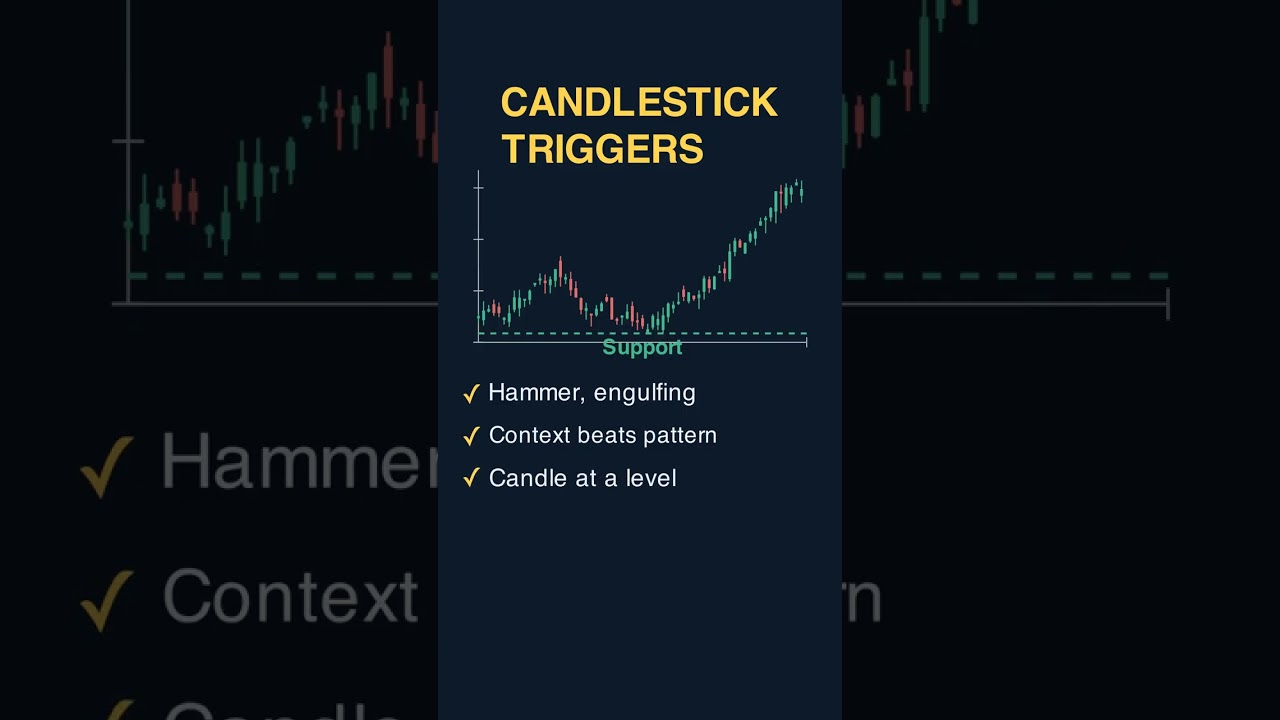 CANDLESTICK TRIGGERS

Support

✓ Hammer, engulfing

✓ Context beats pattern

✓ Candle at a level